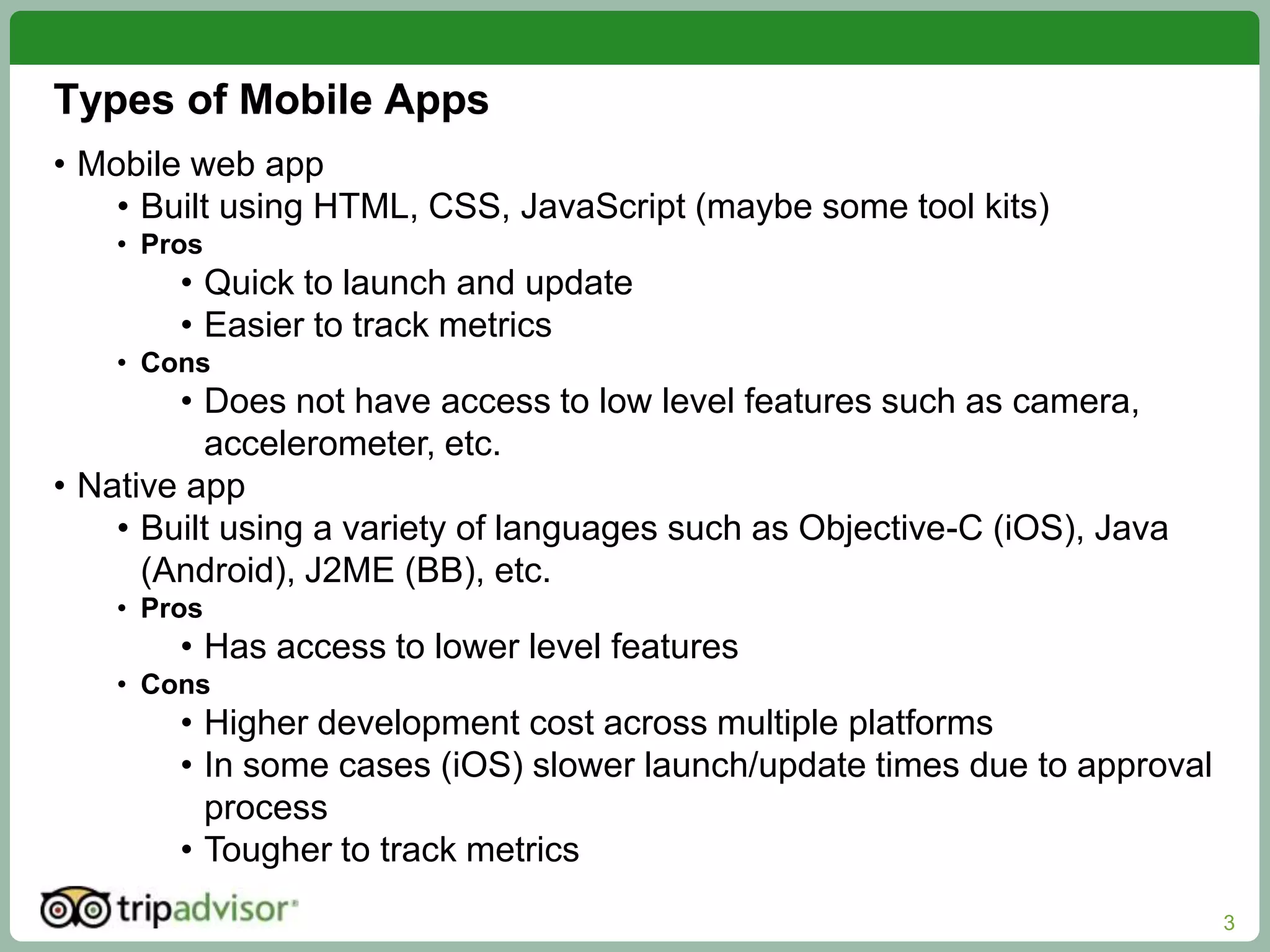 Types of Mobile Apps

• Mobile web app
  • Built using HTML, CSS, JavaScript (maybe some tool kits)
  • Pros
    • Quick to launch and update
    • Easier to track metrics
  • Cons
    • Does not have access to low level features such as camera, accelerometer, etc.
• Native app
  • Built using a variety of languages such as Objective-C (iOS), Java (Android), J2ME (BB), etc.
  • Pros
    • Has access to lower level features
  • Cons
    • Higher development cost across multiple platforms
    • In some cases (iOS) slower launch/update times due to approval process
    • Tougher to track metrics

tripadvisor

3